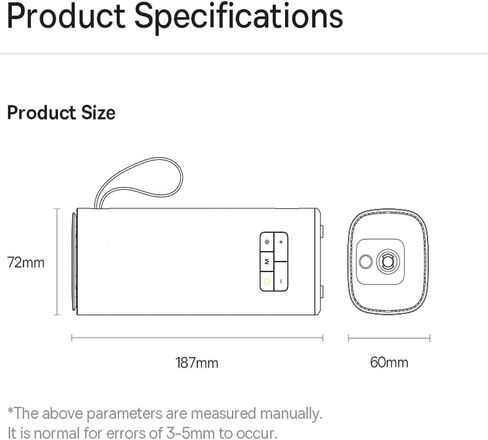 Product Specifications

Product Size

72mm

M

+

−

187mm

60mm

*The above parameters are measured manually. It is normal for errors of 3-5mm to occur.